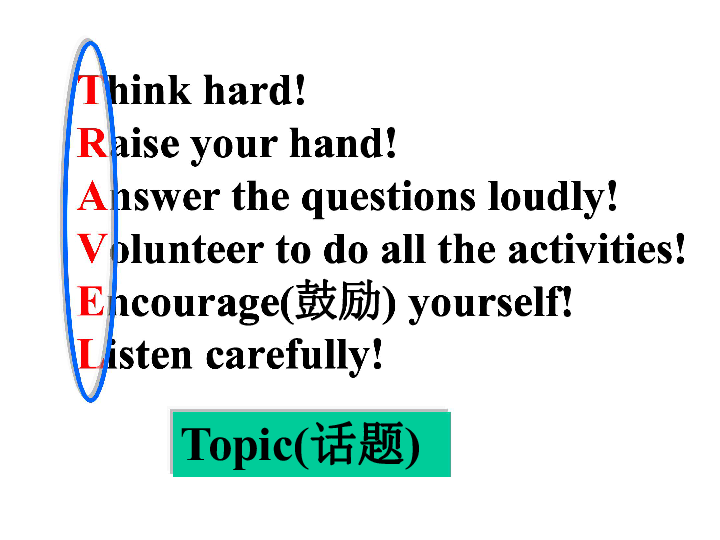 Think hard!
Raise your hand!
Answer the questions loudly!
Volunteer to do all the activities!
Encourage(鼓励) yourself!
Listen carefully!

Topic(话题)